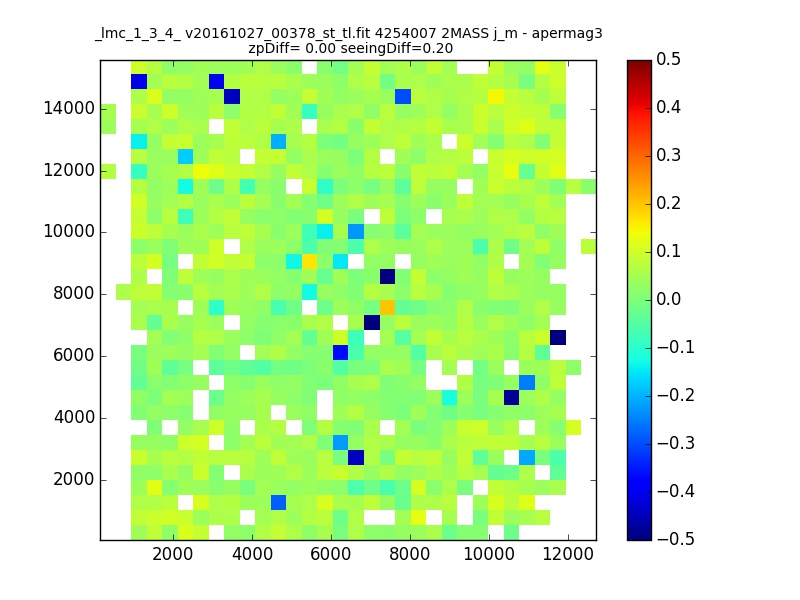 _lmc_1_3_4_ v20161027_00378_st_tl.fit 4254007 2MASS j_m - apermag3
zpDiff= 0.00 seeingDiff=0.20

14000
12000
10000
8000
6000
4000
2000

2000 4000 6000 8000 10000 12000

0.5
0.4
0.3
0.2
0.1
0.0
−0.1
−0.2
−0.3
−0.4
−0.5